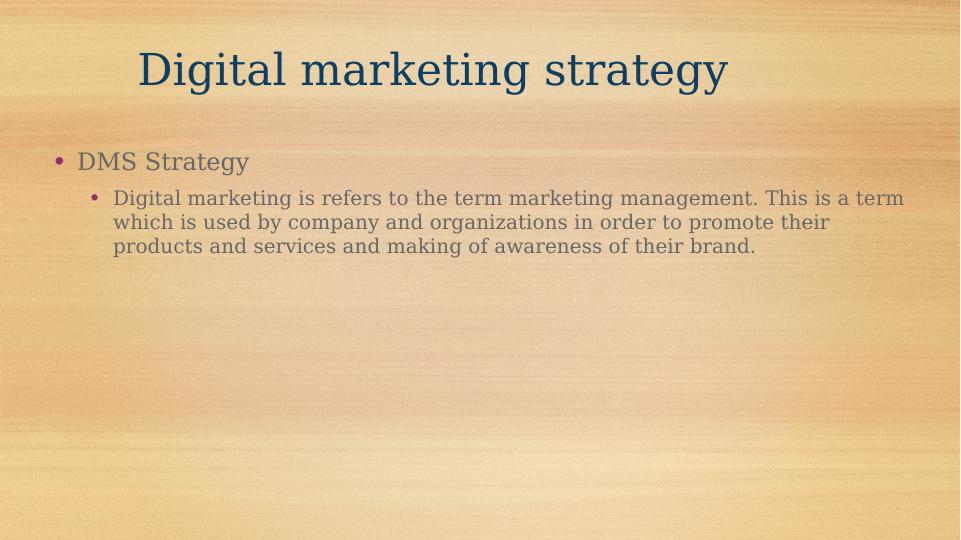 Digital marketing strategy

• DMS Strategy

• Digital marketing is refers to the term marketing management. This is a term which is used by company and organizations in order to promote their products and services and making of awareness of their brand.